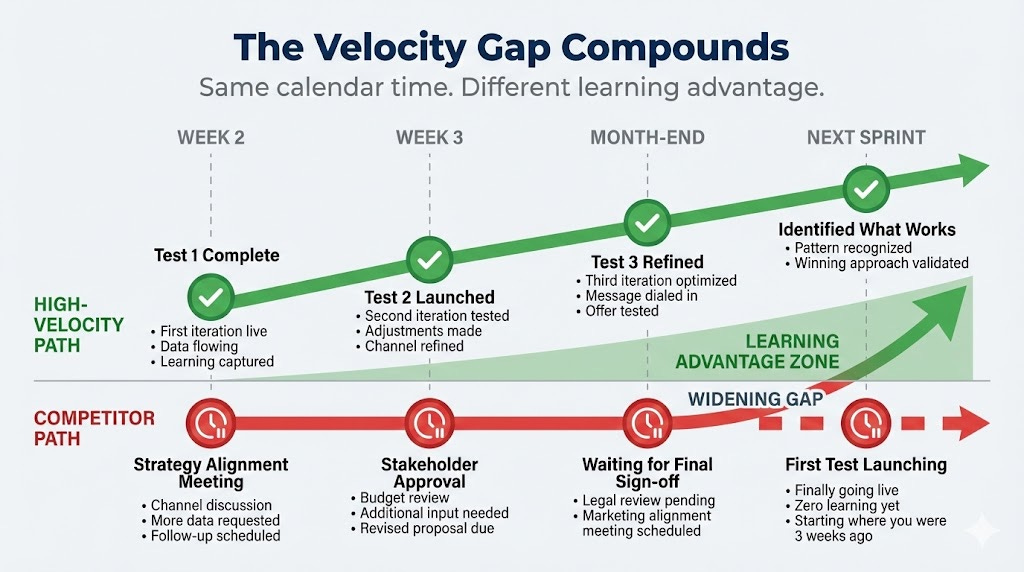 The Velocity Gap Compounds

Same calendar time. Different learning advantage.

WEEK 2

WEEK 3

MONTH-END

NEXT SPRINT

HIGH-VELOCITY PATH

Test 1 Complete
• First iteration live
• Data flowing
• Learning captured

Test 2 Launched
• Second iteration tested
• Adjustments made
• Channel refined

Test 3 Refined
• Third iteration optimized
• Message dialed in
• Offer tested

Identified What Works
• Pattern recognized
• Winning approach validated

LEARNING ADVANTAGE ZONE

WIDENING GAP

COMPETITOR PATH

Strategy Alignment Meeting
• Channel discussion
• More data requested
• Follow-up scheduled

Stakeholder Approval
• Budget review
• Additional input needed
• Revised proposal due

Waiting for Final Sign-off
• Legal review pending
• Marketing alignment meeting scheduled

First Test Launching
• Finally going live
• Zero learning yet
• Starting where you were 3 weeks ago